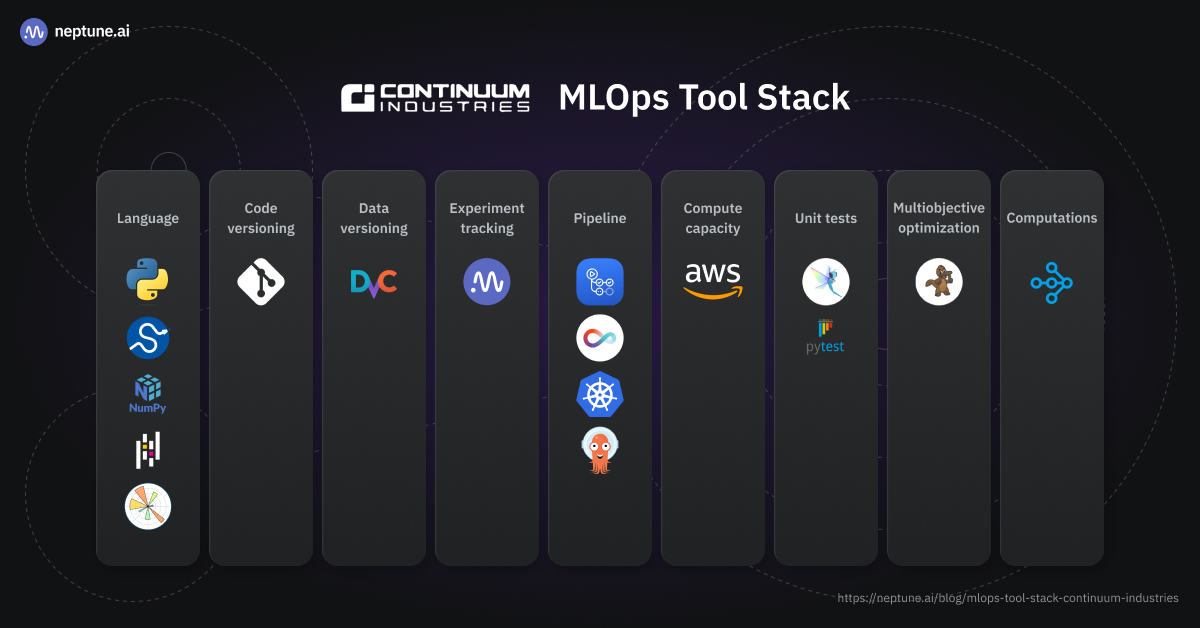 neptune.ai

CONTINUUM INDUSTRIES MLOps Tool Stack

Language

NumPy

Code versioning

Data versioning

DVC

Experiment tracking

Pipeline

Compute capacity

aws

Unit tests

pytest

Multiobjective optimization

Computations

https://neptune.ai/blog/mlops-tool-stack-continuum-industries